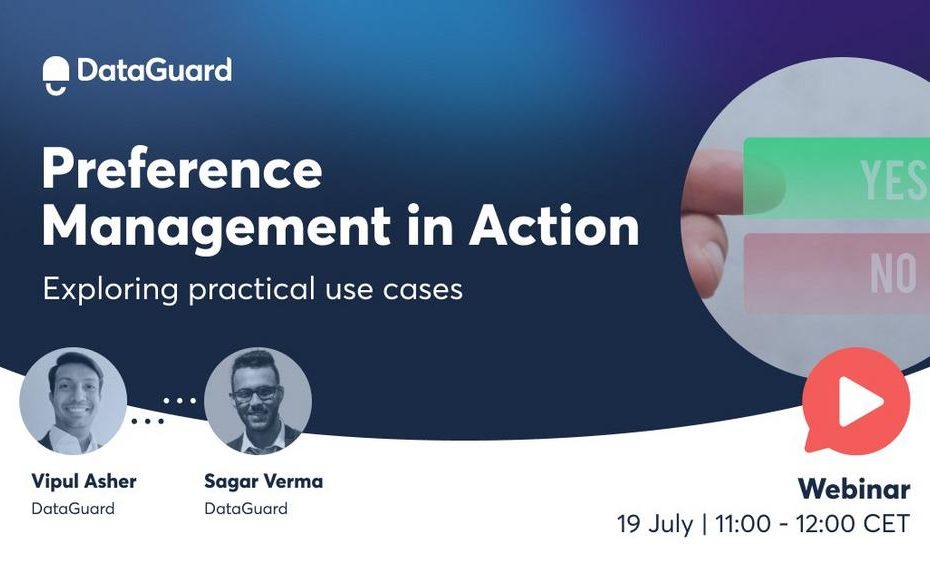 DataGuard

Preference Management in Action

Exploring practical use cases

YES

NO

Vipul Asher
DataGuard

Sagar Verma
DataGuard

Webinar
19 July | 11:00 - 12:00 CET